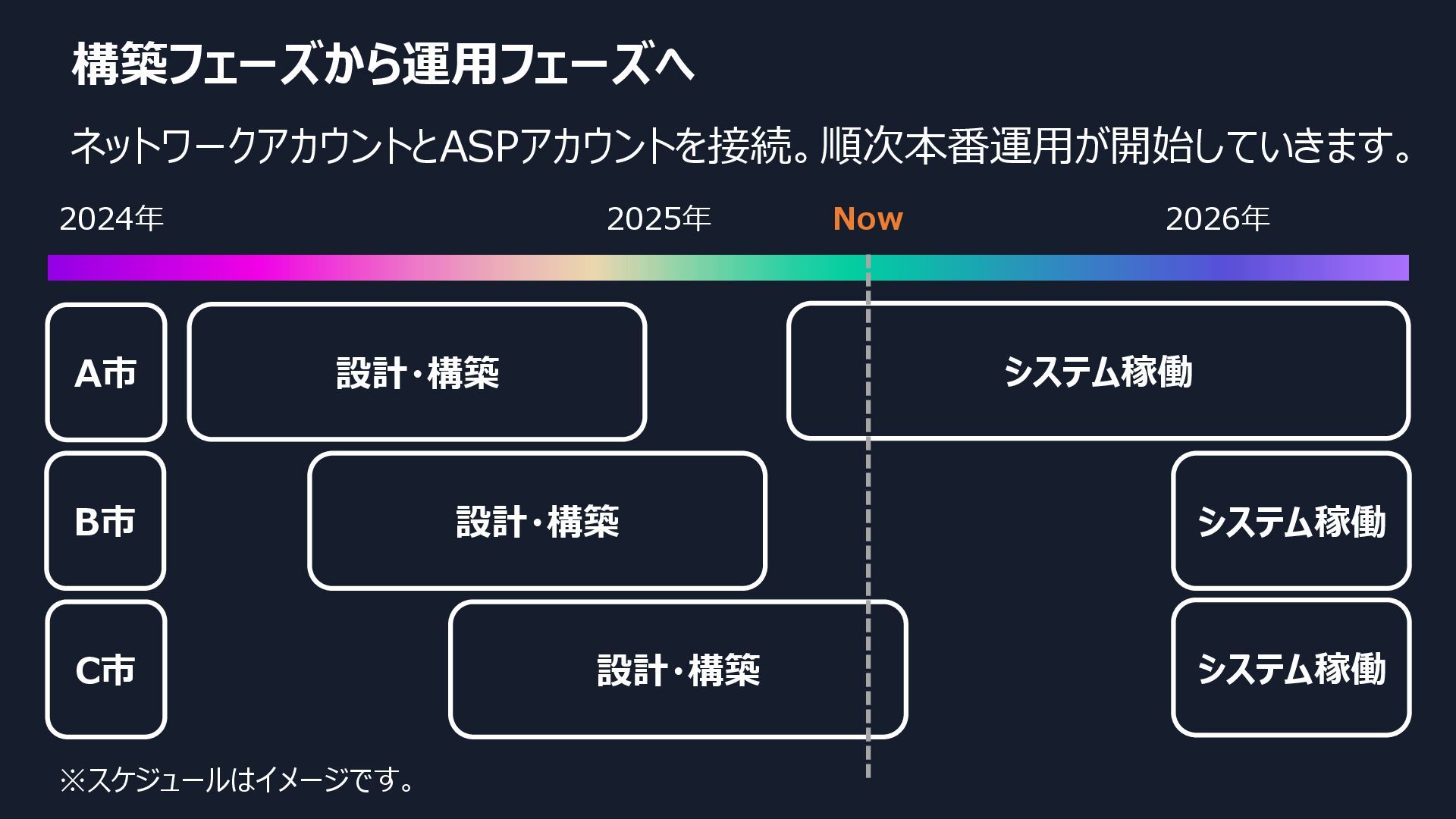 構築フェーズから運用フェーズへ

ネットワークアカウントとASPアカウントを接続。順次本番運用が開始していきます。

2024年

2025年

Now

2026年

A市

設計・構築

システム稼働

B市

設計・構築

システム稼働

C市

設計・構築

システム稼働

※スケジュールはイメージです。